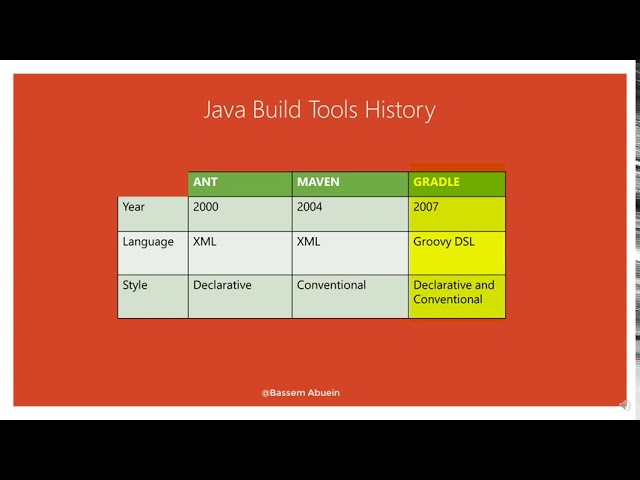 Java Build Tools History

| | ANT | MAVEN | GRADLE |
|---|---|---|---|
| Year | 2000 | 2004 | 2007 |
| Language | XML | XML | Groovy DSL |
| Style | Declarative | Conventional | Declarative and Conventional |

@Bassem Abuein